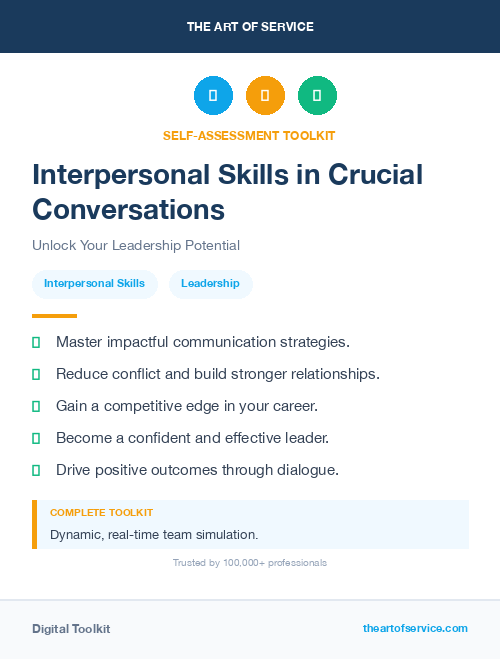 THE ART OF SERVICE

SELF-ASSESSMENT TOOLKIT

Interpersonal Skills in Crucial Conversations

Unlock Your Leadership Potential

Interpersonal Skills

Leadership

Master impactful communication strategies.

Reduce conflict and build stronger relationships.

Gain a competitive edge in your career.

Become a confident and effective leader.

Drive positive outcomes through dialogue.

COMPLETE TOOLKIT

Dynamic, real-time team simulation.

Trusted by 100,000+ professionals

Digital Toolkit

theartofservice.com